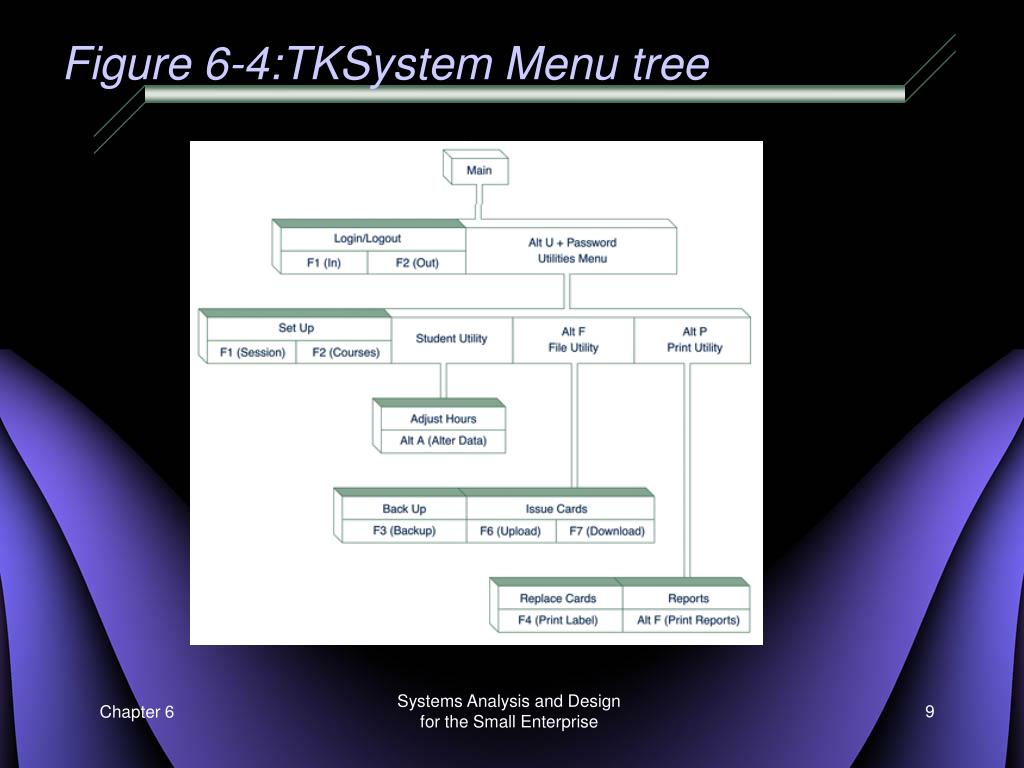 Figure 6-4:TKSystem Menu tree

Main

Login/Logout

F1 (In)

F2 (Out)

Alt U + Password
Utilities Menu

Set Up

F1 (Session)

F2 (Courses)

Student Utility

Alt F
File Utility

Alt P
Print Utility

Adjust Hours

Alt A (Alter Data)

Back Up

F3 (Backup)

Issue Cards

F6 (Upload)

F7 (Download)

Replace Cards

F4 (Print Label)

Reports

Alt F (Print Reports)

Chapter 6

Systems Analysis and Design
for the Small Enterprise

9